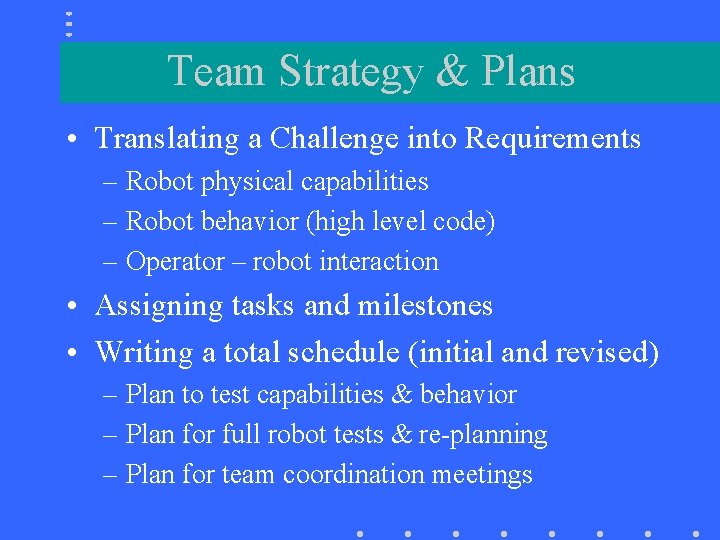 Team Strategy & Plans

• Translating a Challenge into Requirements
– Robot physical capabilities
– Robot behavior (high level code)
– Operator – robot interaction

• Assigning tasks and milestones

• Writing a total schedule (initial and revised)
– Plan to test capabilities & behavior
– Plan for full robot tests & re-planning
– Plan for team coordination meetings